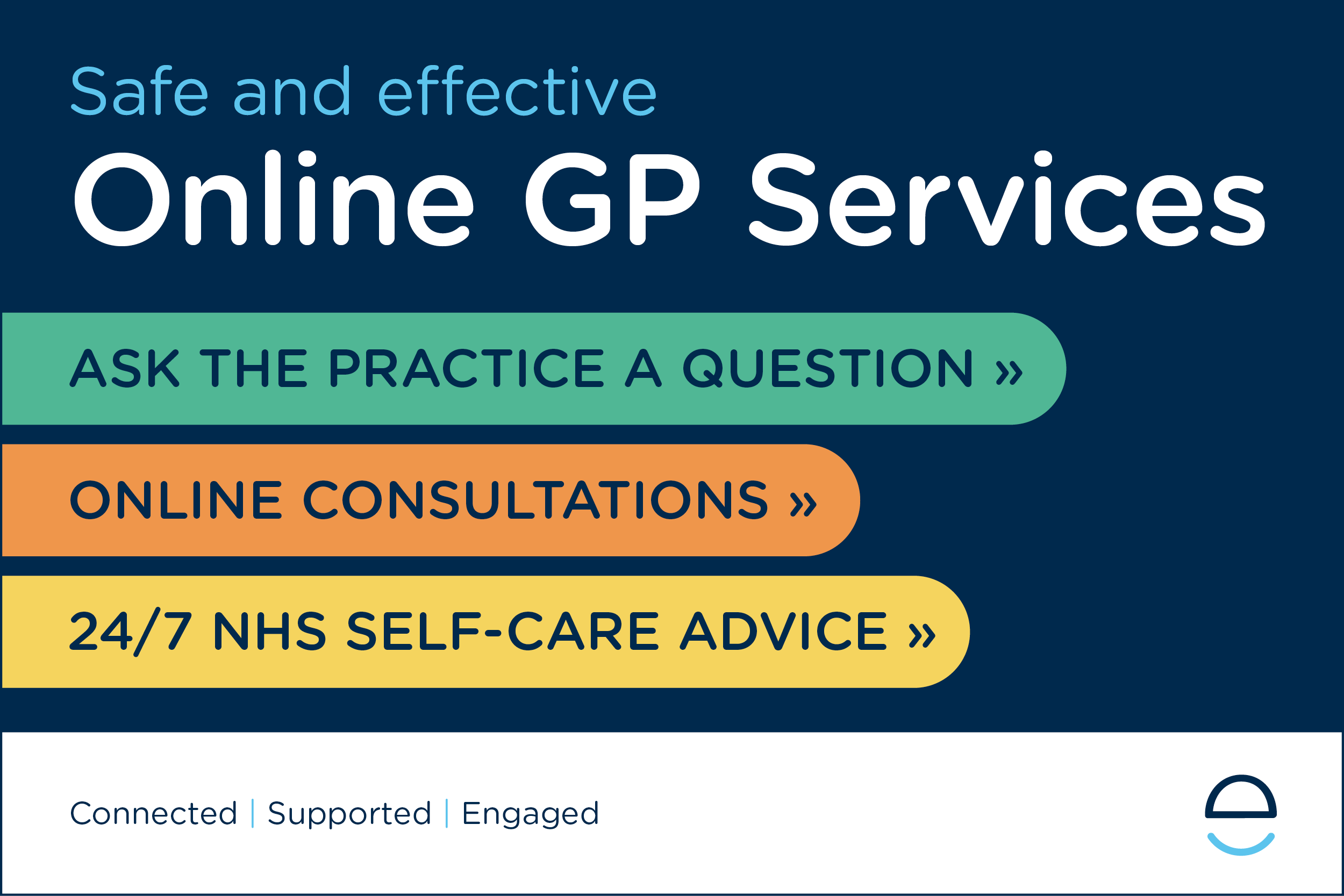 Safe and effective
Online GP Services

ASK THE PRACTICE A QUESTION »

ONLINE CONSULTATIONS »

24/7 NHS SELF-CARE ADVICE »

Connected | Supported | Engaged